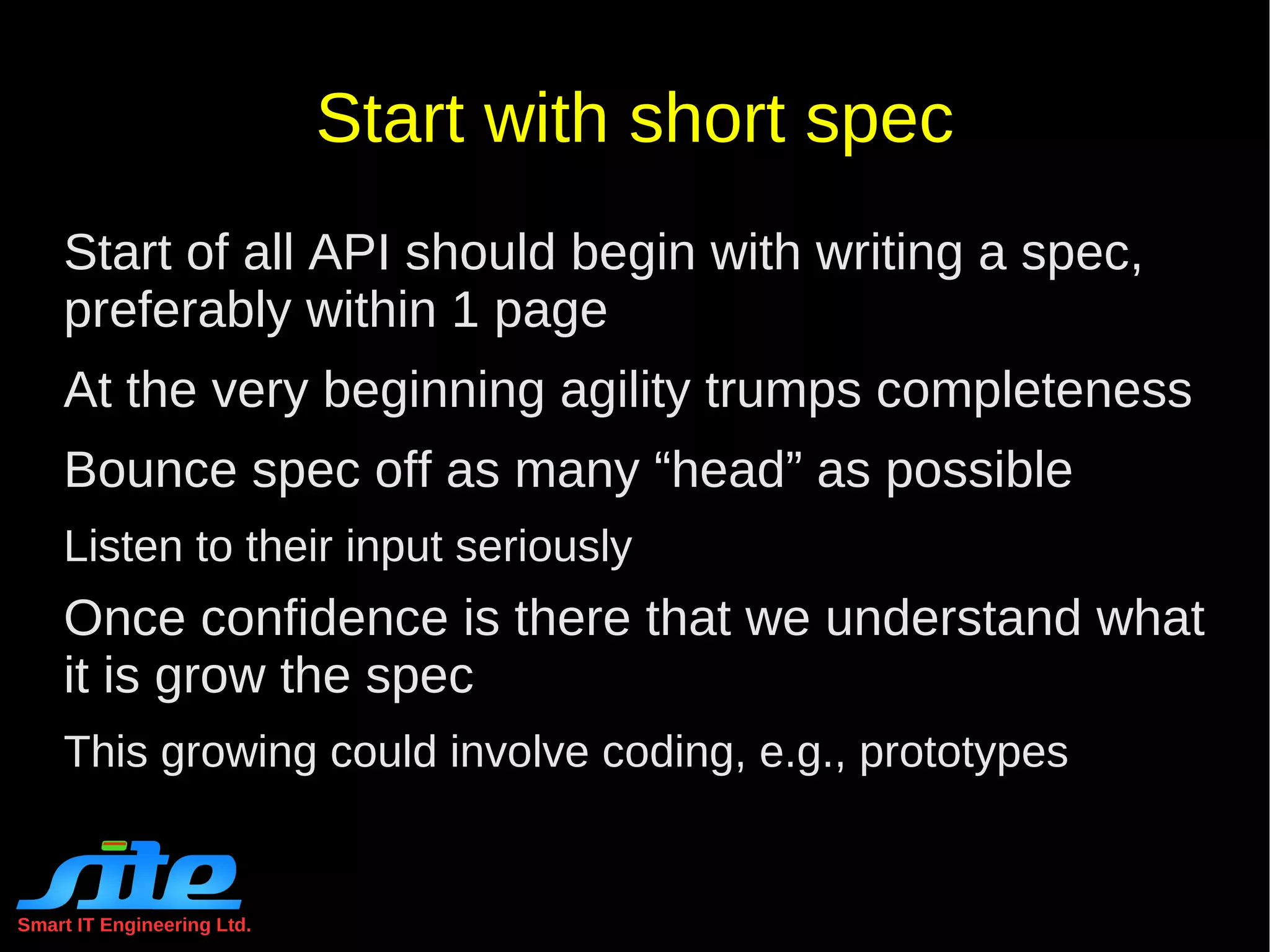 Start with short spec

Start of all API should begin with writing a spec, preferably within 1 page

At the very beginning agility trumps completeness

Bounce spec off as many “head” as possible

Listen to their input seriously

Once confidence is there that we understand what it is grow the spec

This growing could involve coding, e.g., prototypes

site
Smart IT Engineering Ltd.